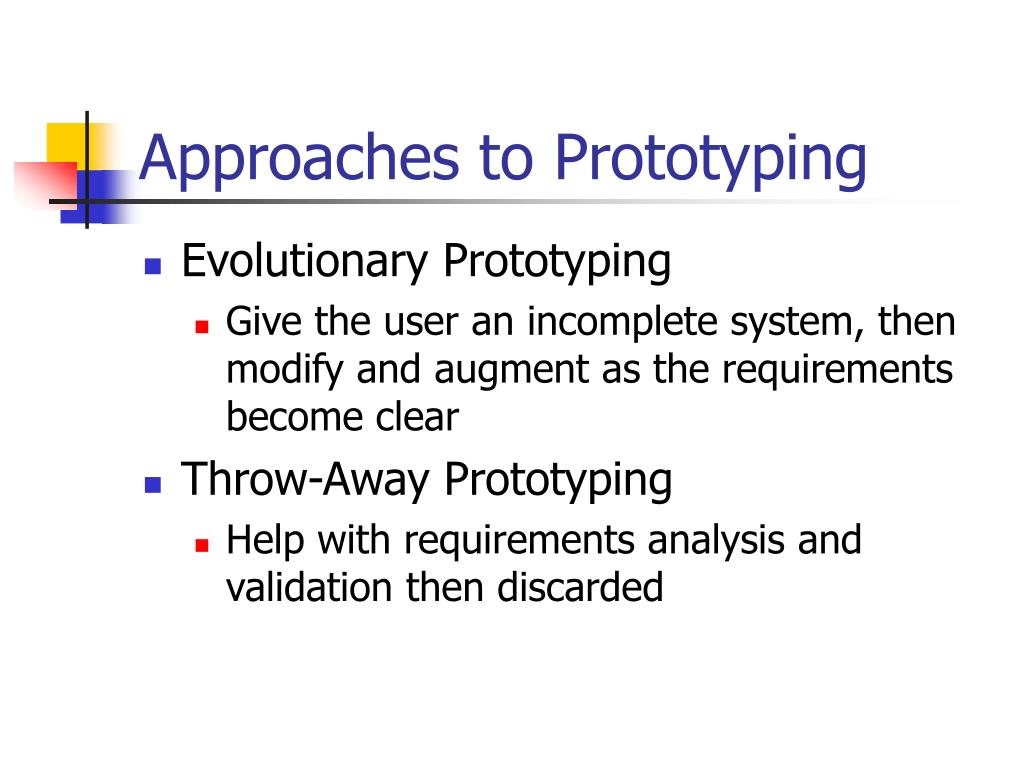 Approaches to Prototyping

- Evolutionary Prototyping
  - Give the user an incomplete system, then modify and augment as the requirements become clear
- Throw-Away Prototyping
  - Help with requirements analysis and validation then discarded